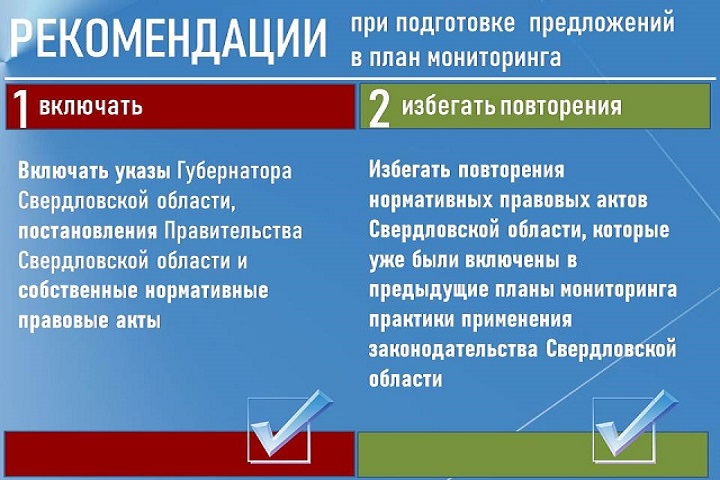 РЕКОМЕНДАЦИИ при подготовке предложений в план мониторинга

1 включать

Включать указы Губернатора Свердловской области, постановления Правительства Свердловской области и собственные нормативные правовые акты

2 избегать повторения

Избегать повторения нормативных правовых актов Свердловской области, которые уже были включены в предыдущие планы мониторинга практики применения законодательства Свердловской области